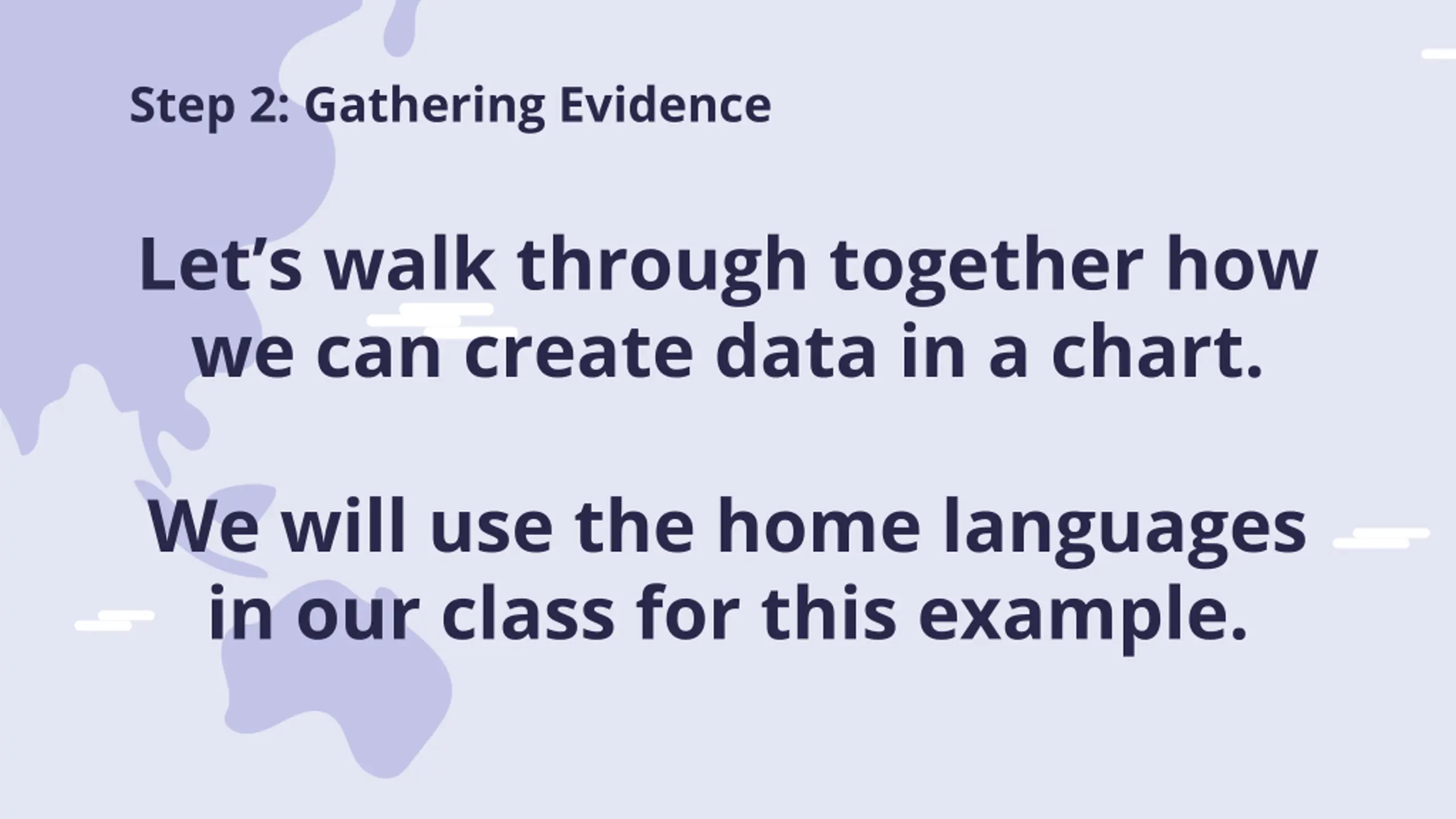 Step 2: Gathering Evidence

Let’s walk through together how we can create data in a chart.

We will use the home languages in our class for this example.